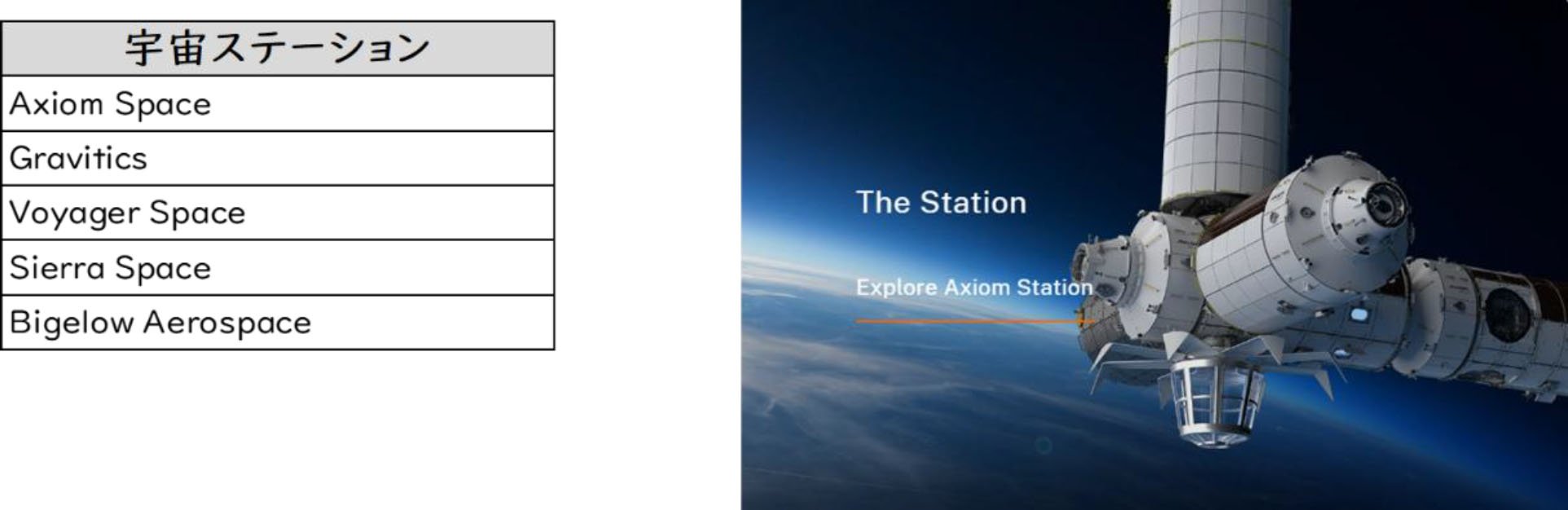 | 宇宙ステーション |
|---|
| Axiom Space |
| Gravitics |
| Voyager Space |
| Sierra Space |
| Bigelow Aerospace |

The Station

Explore Axiom Station